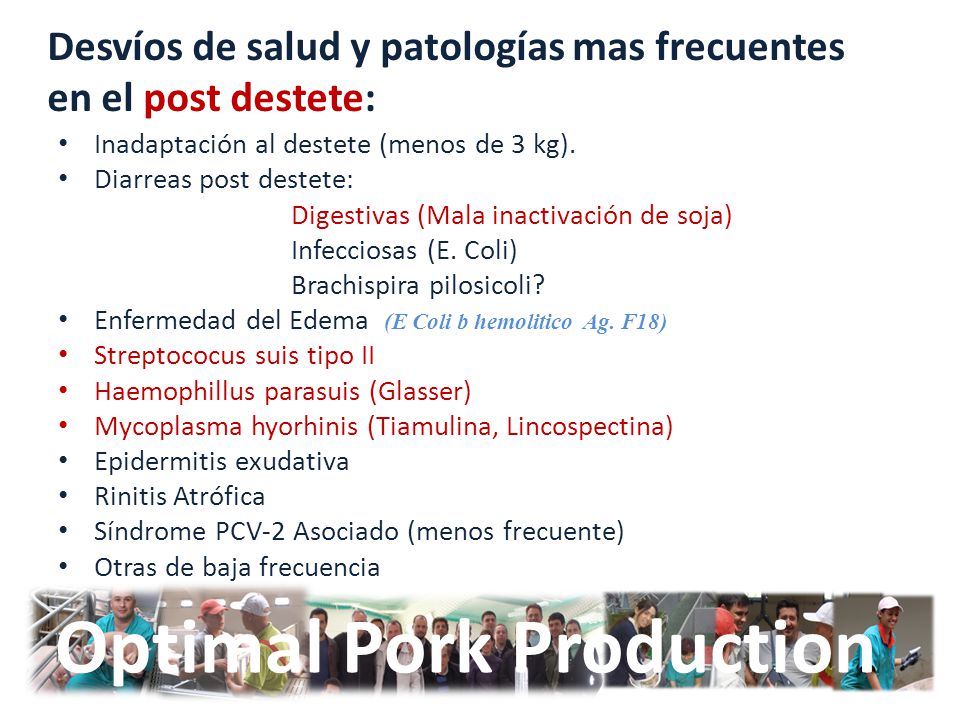 Desvíos de salud y patologías mas frecuentes en el post destete:

• Inadaptación al destete (menos de 3 kg).
• Diarreas post destete:
Digestivas (Mala inactivación de soja)
Infecciosas (E. Coli)
Brachispira pilosicoli?
• Enfermedad del Edema (E Coli b hemolitico Ag. F18)
• Streptococus suis tipo II
• Haemophillus parasuis (Glasser)
• Mycoplasma hyorhinis (Tiamulina, Lincospectina)
• Epidermitis exudativa
• Rinitis Atrófica
• Síndrome PCV-2 Asociado (menos frecuente)
• Otras de baja frecuencia

Optimal Pork Production